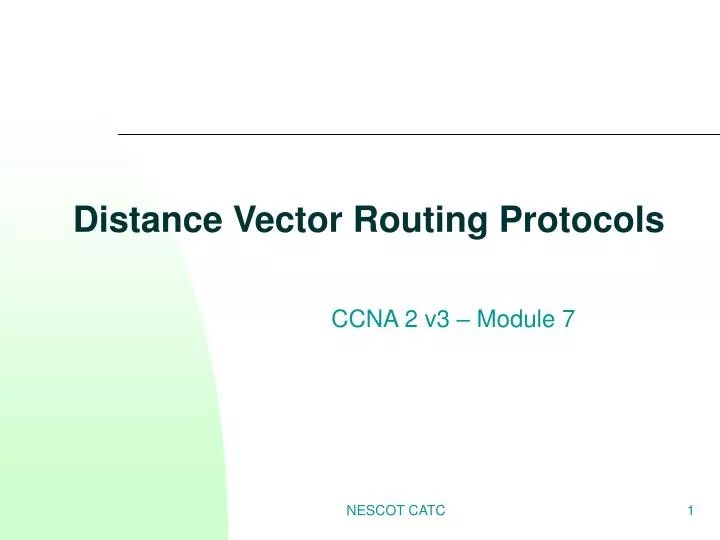 Distance Vector Routing Protocols

CCNA 2 v3 – Module 7

NESCOT CATC

1